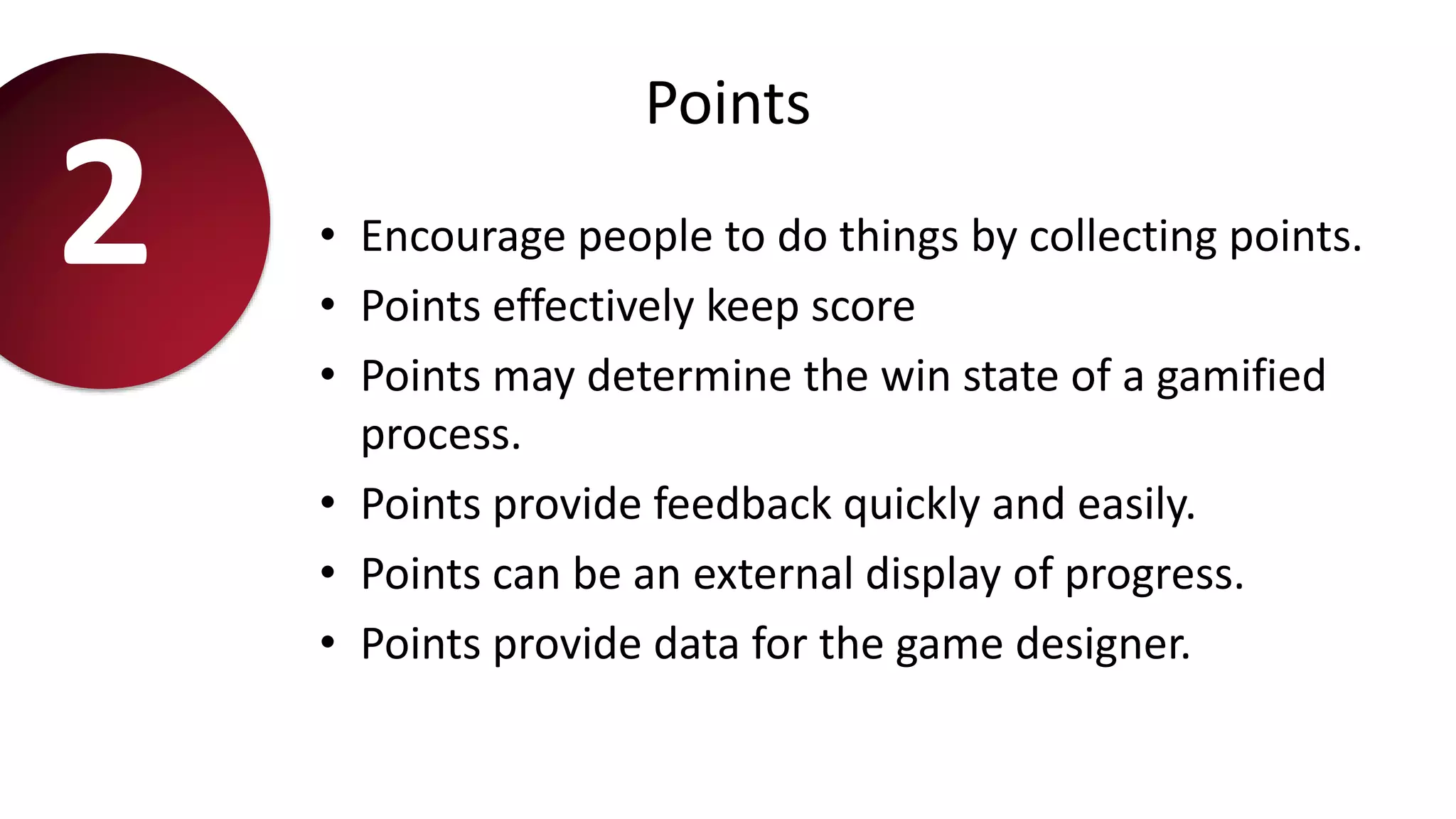 2

Points

• Encourage people to do things by collecting points.
• Points effectively keep score
• Points may determine the win state of a gamified process.
• Points provide feedback quickly and easily.
• Points can be an external display of progress.
• Points provide data for the game designer.